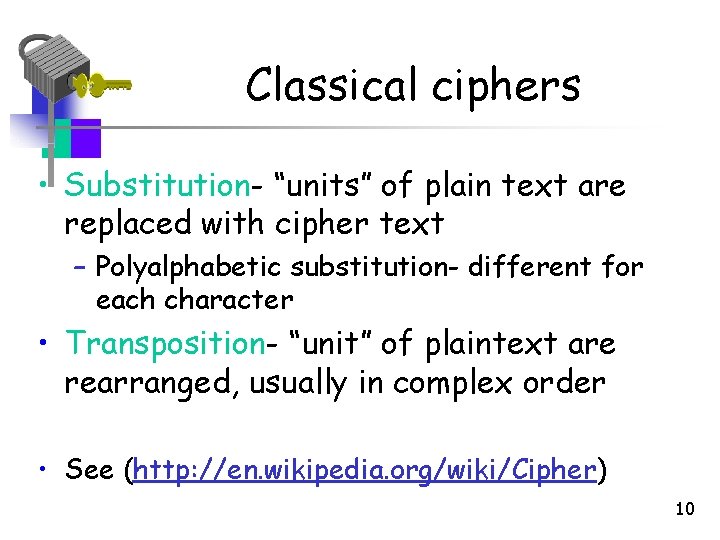 Classical ciphers

• Substitution- “units” of plain text are replaced with cipher text
  – Polyalphabetic substitution- different for each character
• Transposition- “unit” of plaintext are rearranged, usually in complex order

• See (http://en.wikipedia.org/wiki/Cipher)

10